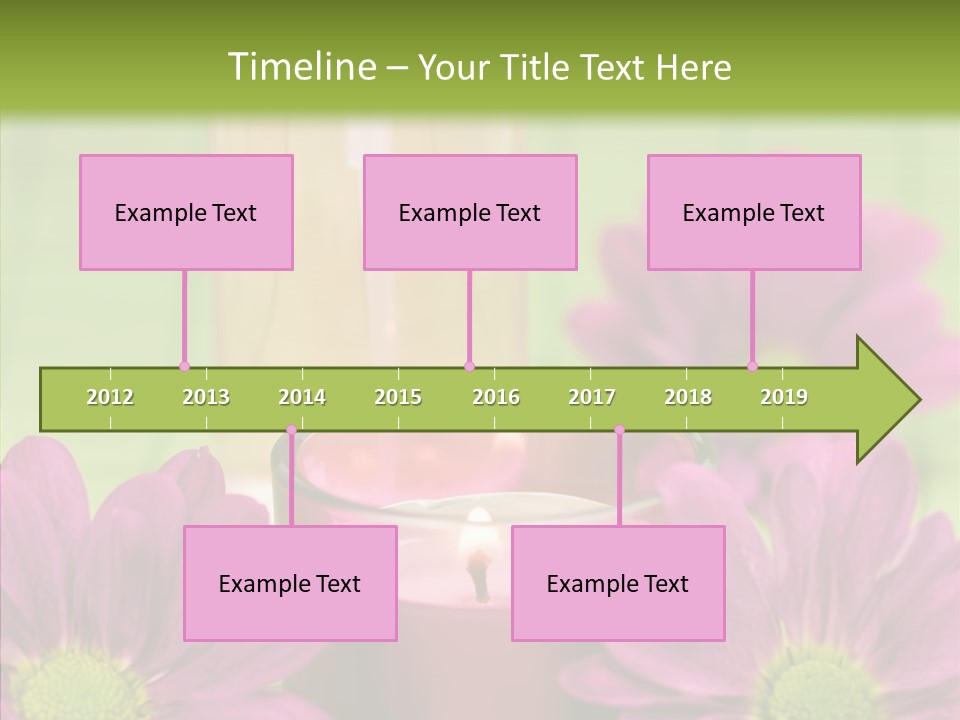 Timeline – Your Title Text Here

Example Text

Example Text

Example Text

2012 2013 2014 2015 2016 2017 2018 2019

Example Text

Example Text